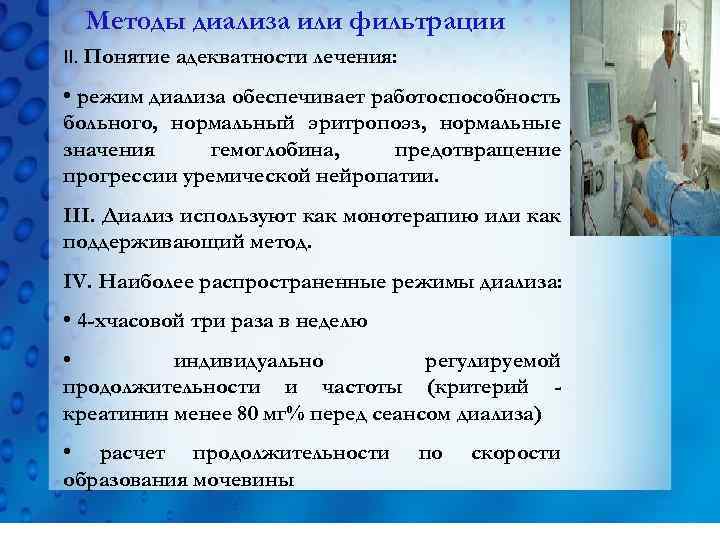 Методы диализа или фильтрации

II. Понятие адекватности лечения:

• режим диализа обеспечивает работоспособность больного, нормальный эритропоэз, нормальные значения гемоглобина, предотвращение прогрессии уремической нейропатии.

III. Диализ используют как монотерапию или как поддерживающий метод.

IV. Наиболее распространенные режимы диализа:

• 4-хчасовой три раза в неделю

• индивидуально регулируемой продолжительности и частоты (критерий - креатинин менее 80 мг% перед сеансом диализа)

• расчет продолжительности по скорости образования мочевины